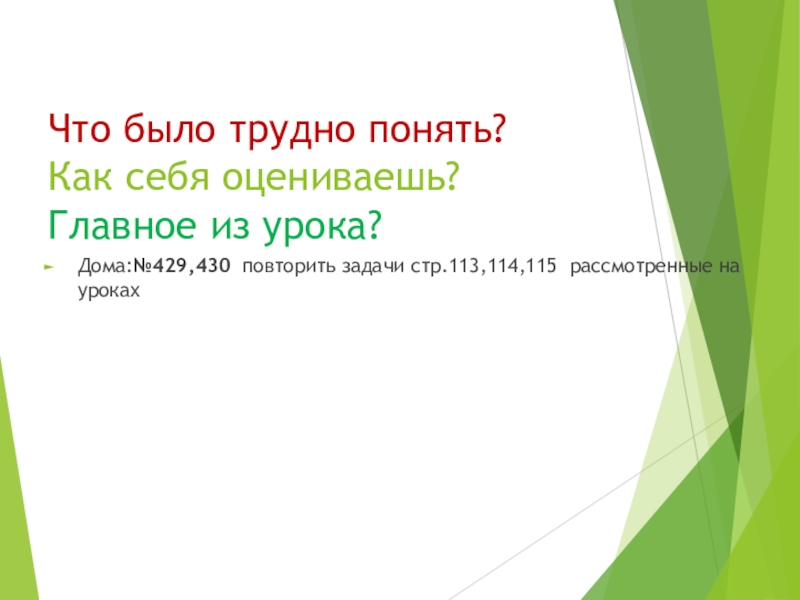 Что было трудно понять?
Как себя оцениваешь?
Главное из урока?

Дома:№429,430 повторить задачи стр.113,114,115 рассмотренные на уроках